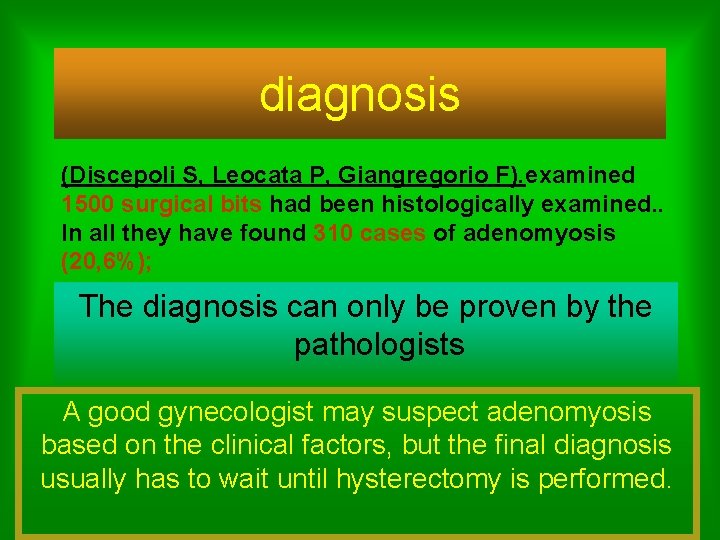 diagnosis

(Discepoli S, Leocata P, Giangregorio F).examined 1500 surgical bits had been histologically examined.. In all they have found 310 cases of adenomyosis (20,6%);

The diagnosis can only be proven by the pathologists

A good gynecologist may suspect adenomyosis based on the clinical factors, but the final diagnosis usually has to wait until hysterectomy is performed.